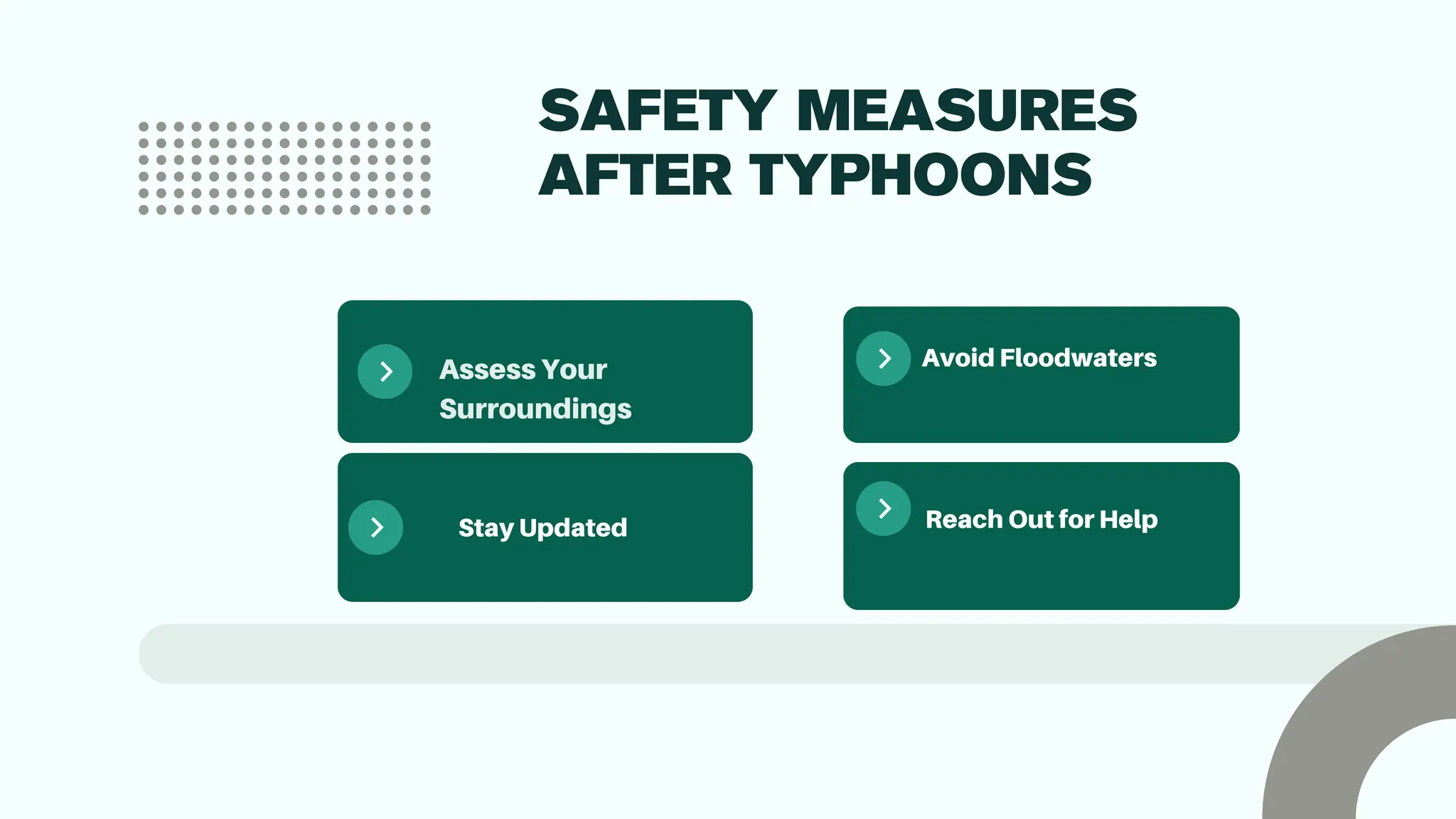 SAFETY MEASURES AFTER TYPHOONS

Assess Your Surroundings

Stay Updated

Avoid Floodwaters

Reach Out for Help